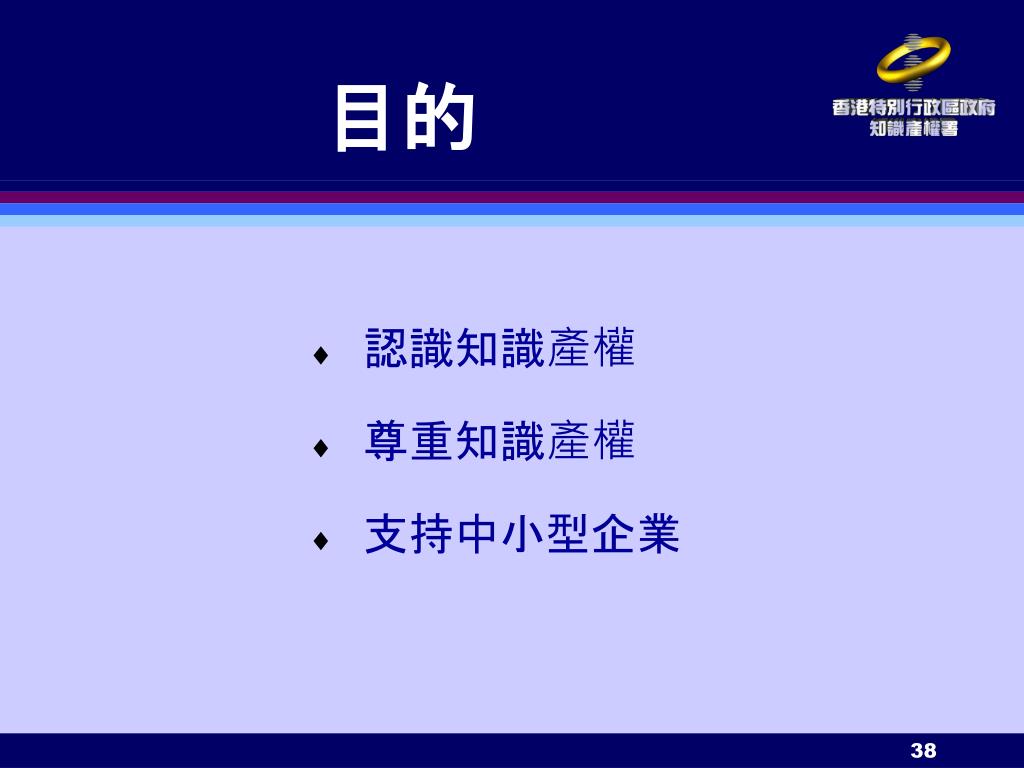 目的

香港特別行政區政府
知識產權署

♦ 認識知識產權

♦ 尊重知識產權

♦ 支持中小型企業

38